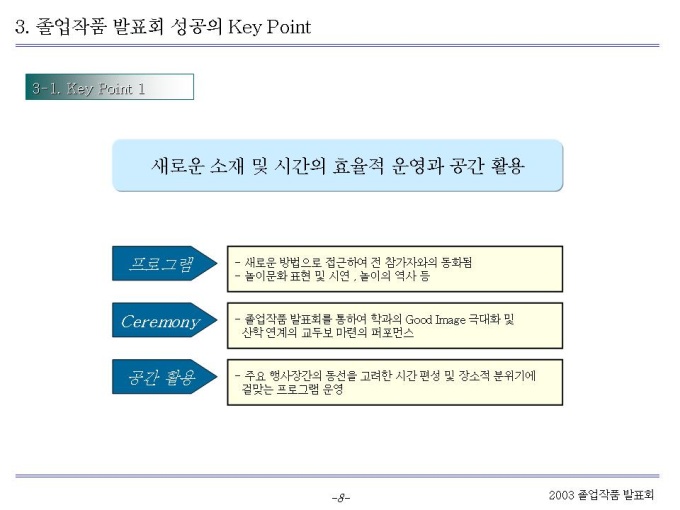 3. 졸업작품 발표회 성공의 Key Point

3-1. Key Point 1

새로운 소재 및 시간의 효율적 운영과 공간 활용

프로그램

- 새로운 방법으로 접근하여 전 참가자와의 동화됨
- 놀이문화 표현 및 시연 , 놀이의 역사 등

Ceremony

- 졸업작품 발표회를 통하여 학과의 Good Image 극대화 및 산학 연계의 교두보 마련의 퍼포먼스

공간 활용

- 주요 행사장간의 동선을 고려한 시간 편성 및 장소적 분위기에 걸맞는 프로그램 운영

-8-

2003 졸업작품 발표회